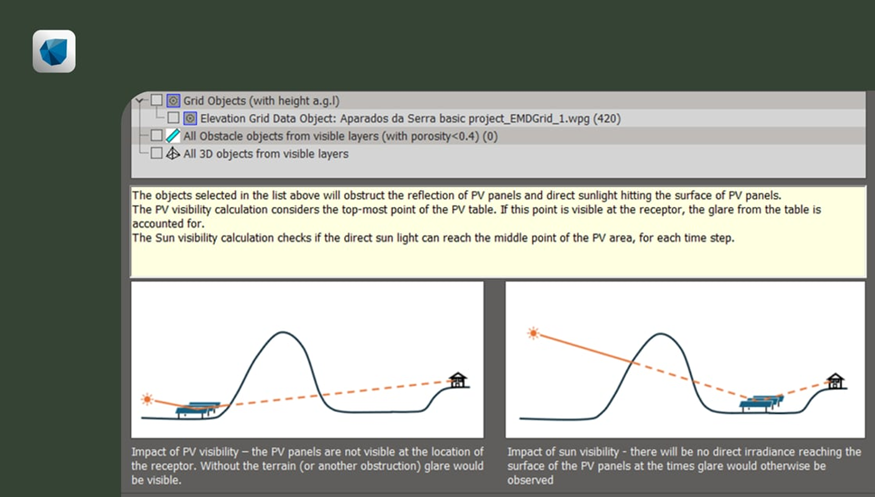 Grid Objects (with height a.g.l)
Elevation Grid Data Object: Aparados da Serra basic project_EMDGrid_1.wpg (420)
All Obstacle objects from visible layers (with porosity<0.4) (0)
All 3D objects from visible layers

The objects selected in the list above will obstruct the reflection of PV panels and direct sunlight hitting the surface of PV panels.
The PV visibility calculation considers the top-most point of the PV table. If this point is visible at the receptor, the glare from the table is accounted for.
The Sun visibility calculation checks if the direct sun light can reach the middle point of the PV area, for each time step.

Impact of PV visibility – the PV panels are not visible at the location of the receptor. Without the terrain (or another obstruction) glare would be visible.

Impact of sun visibility - there will be no direct irradiance reaching the surface of the PV panels at the times glare would otherwise be observed